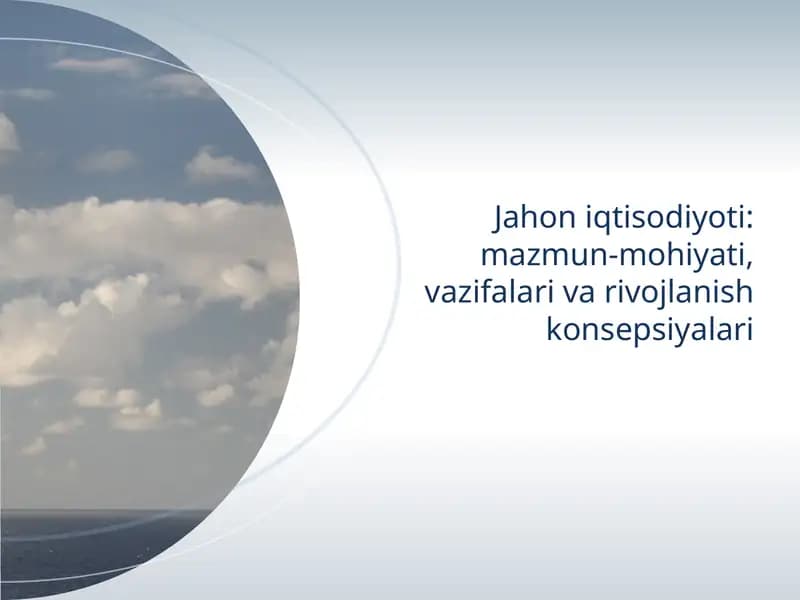 Jahon iqtisodiyoti: mazmun-mohiyati, vazifalari va rivojlanish konsepsiyalari